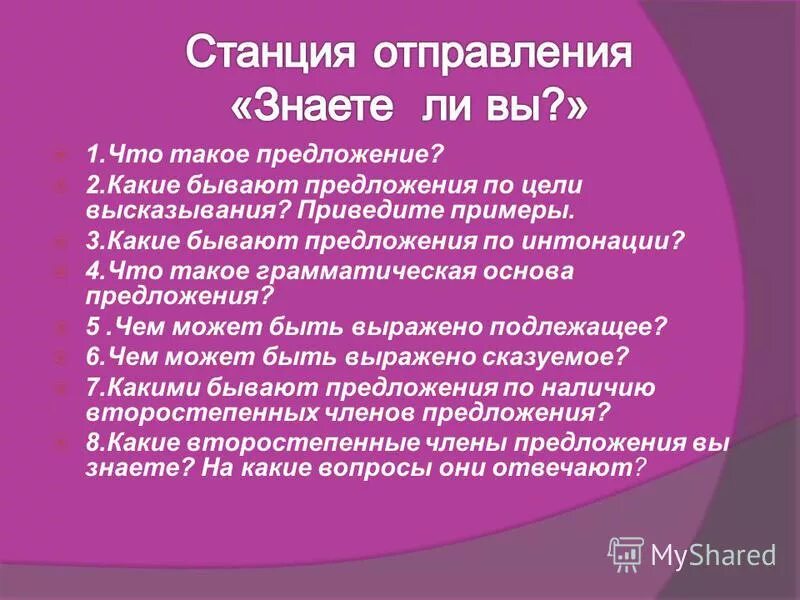 Станция отправления «Знаете ли вы?»

1.Что такое предложение?

2.Какие бывают предложения по цели высказывания? Приведите примеры.

3.Какие бывают предложения по интонации?

4.Что такое грамматическая основа предложения?

5 .Чем может быть выражено подлежащее?

6.Чем может быть выражено сказуемое?

7.Какими бывают предложения по наличию второстепенных членов предложения?

8.Какие второстепенные члены предложения вы знаете? На какие вопросы они отвечают?

MyShared